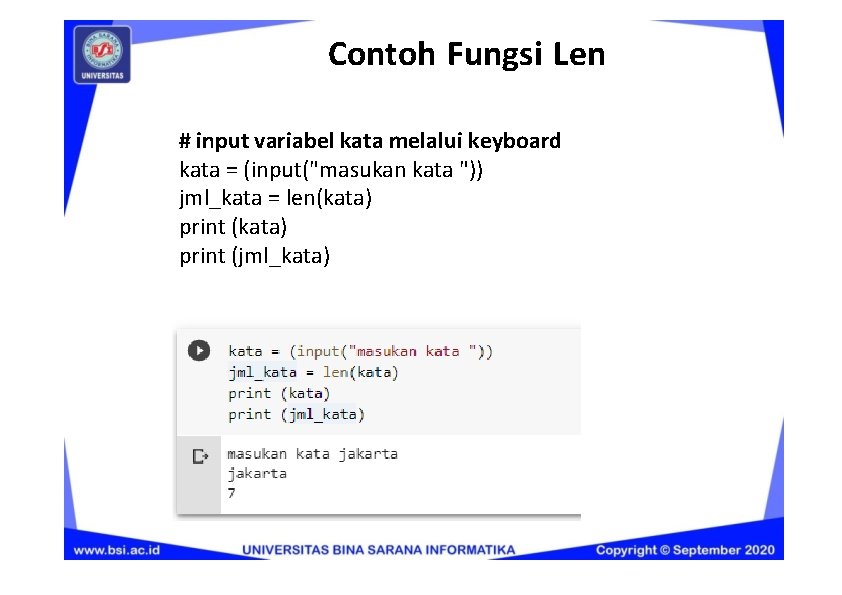 BINA SARANA INFORMATIKA
UNIVERSITAS

Contoh Fungsi Len

# input variabel kata melalui keyboard
kata = (input("masukan kata "))
jml_kata = len(kata)
print (kata)
print (jml_kata)

kata = (input("masukan kata "))
jml_kata = len(kata)
print (kata)
print (jml_kata)

masukan kata jakarta
jakarta
7

www.bsi.ac.id UNIVERSITAS BINA SARANA INFORMATIKA Copyright © September 2020